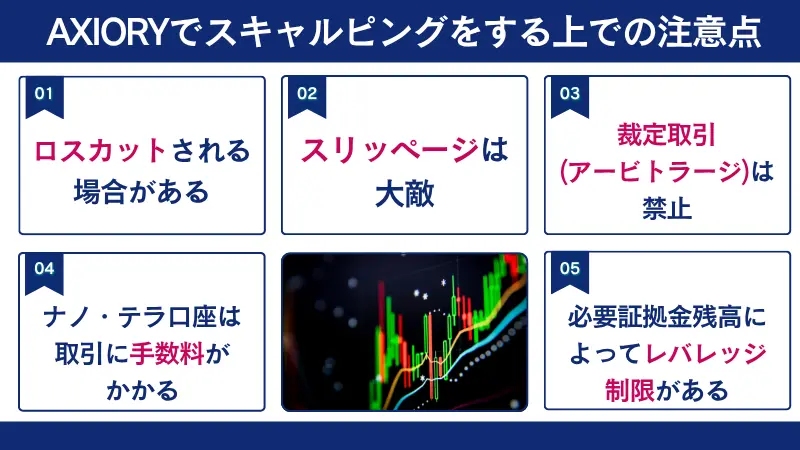 AXIORYでスキャルピングをする上での注意点

01
ロスカットされる場合がある

02
スリッページは大敵

03
裁定取引(アービトラージ)は禁止

04
ナノ・テラ口座は取引に手数料がかかる

05
必要証拠金残高によってレバレッジ制限がある